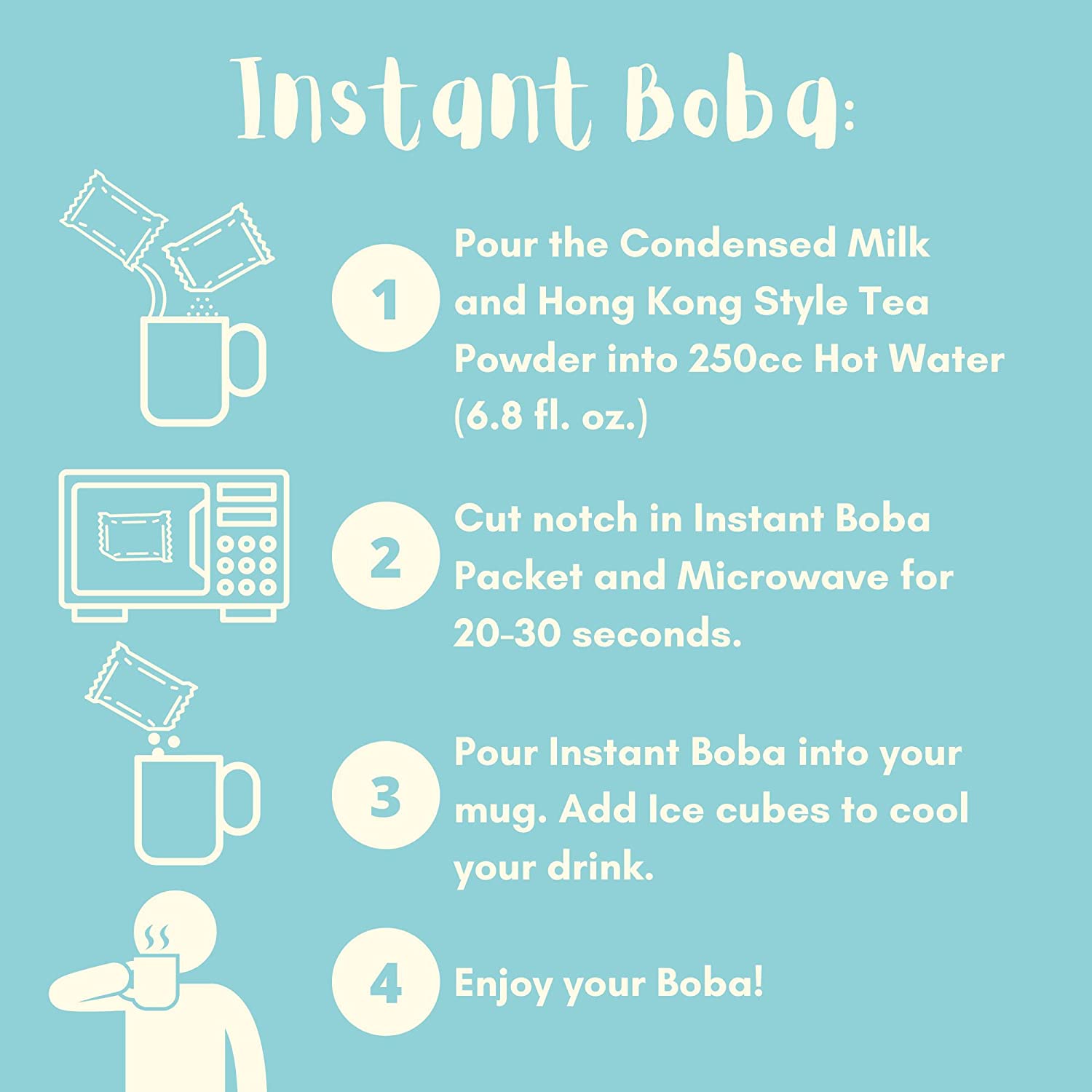 Instant Boba:

1

Pour the Condensed Milk and Hong Kong Style Tea Powder into 250cc Hot Water (6.8 fl. oz.)

2

Cut notch in Instant Boba Packet and Microwave for 20-30 seconds.

3

Pour Instant Boba into your mug. Add Ice cubes to cool your drink.

4

Enjoy your Boba!